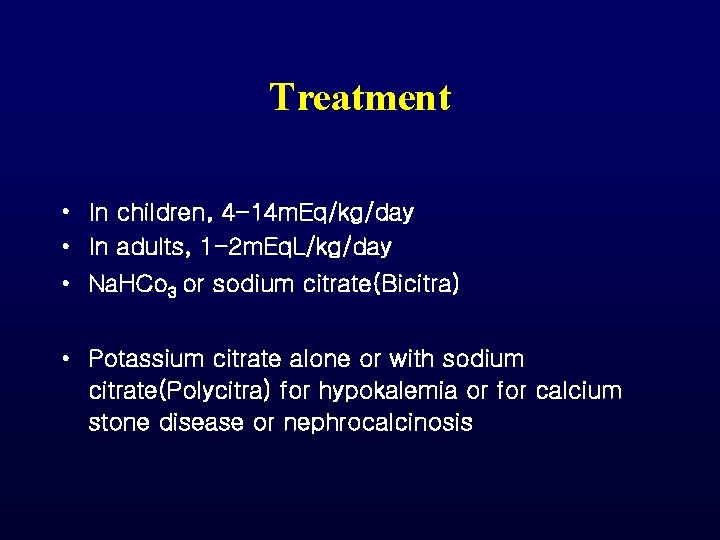 Treatment

• In children, 4-14mEq/kg/day
• In adults, 1-2mEqL/kg/day
• $NaHCo_3$ or sodium citrate(Bicitra)

• Potassium citrate alone or with sodium citrate(Polycitra) for hypokalemia or for calcium stone disease or nephrocalcinosis